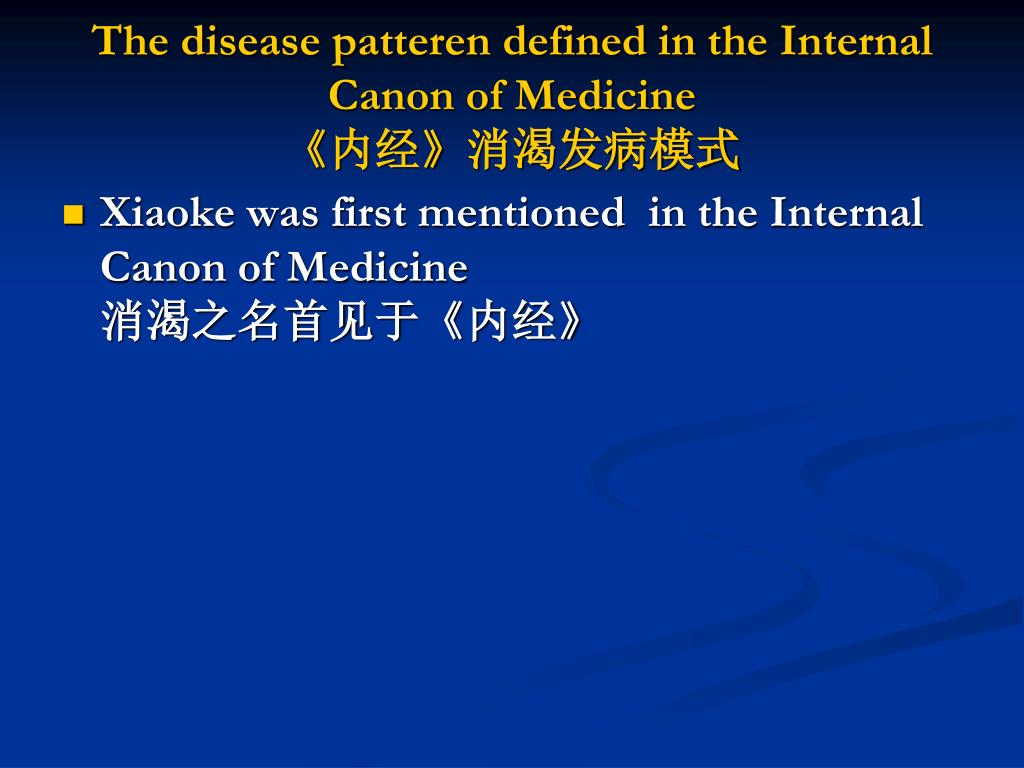 The disease patteren defined in the Internal Canon of Medicine
《内经》消渴发病模式

Xiaoke was first mentioned in the Internal Canon of Medicine
消渴之名首见于《内经》